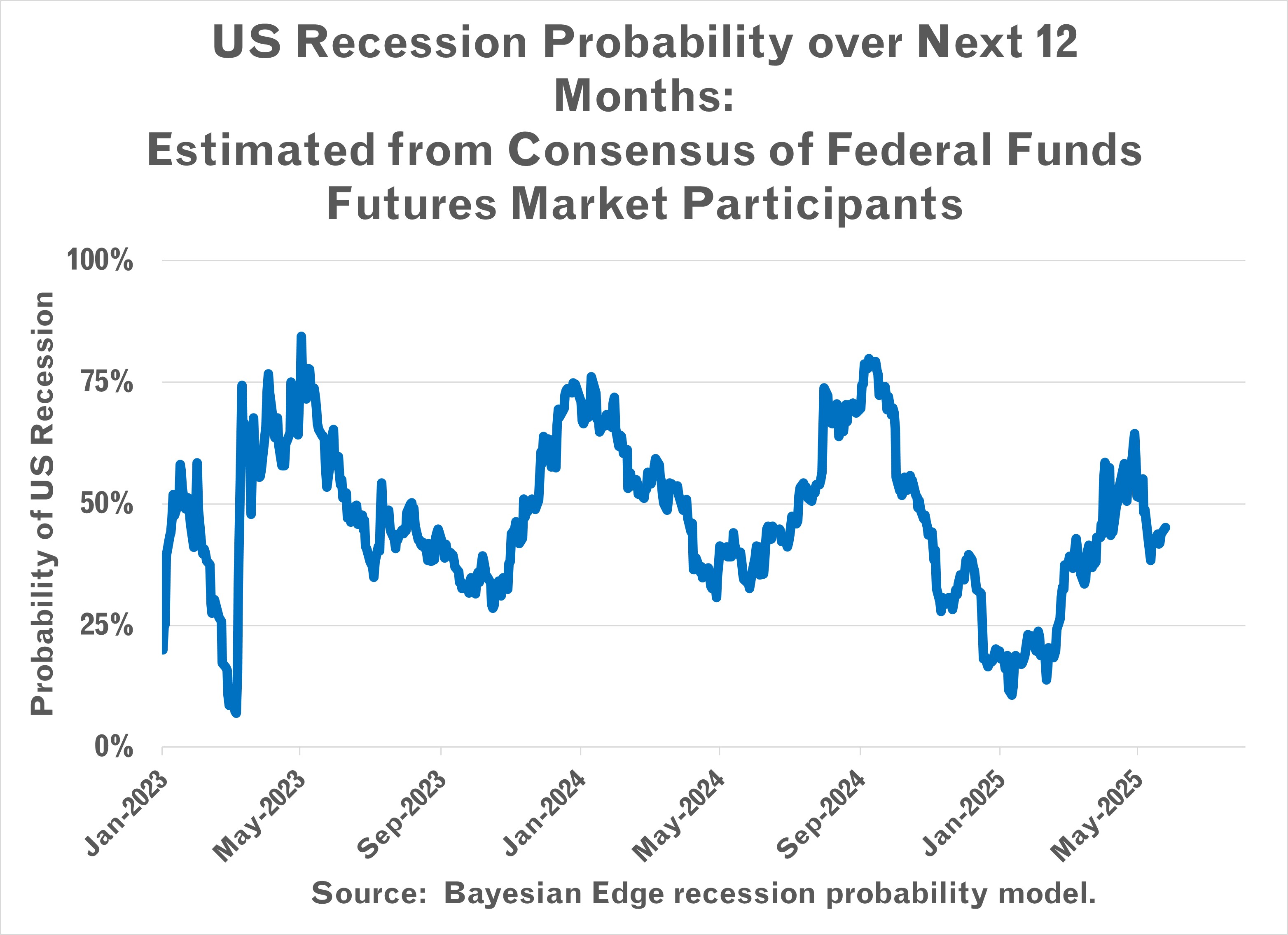 US Recession Probability over Next 12 Months:
Estimated from Consensus of Federal Funds Futures Market Participants

Probability of US Recession

100%
75%
50%
25%
0%

Jan-2023
May-2023
Sep-2023
Jan-2024
May-2024
Sep-2024
Jan-2025
May-2025

Source: Bayesian Edge recession probability model.